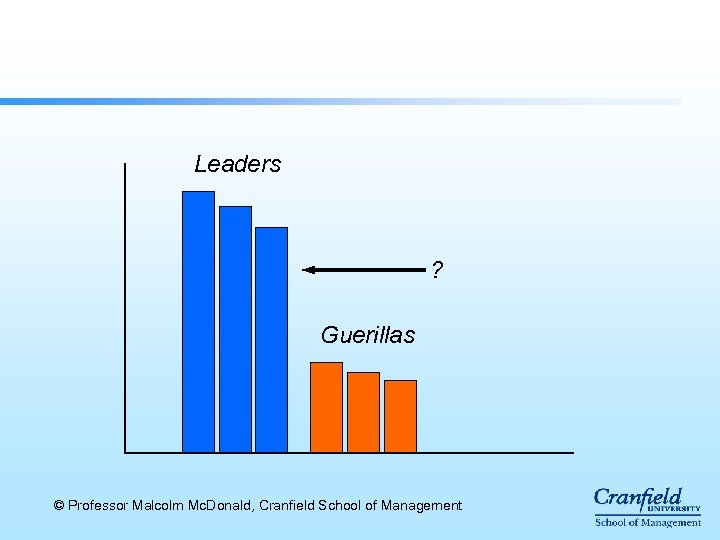 Leaders

?

Guerillas

© Professor Malcolm McDonald, Cranfield School of Management

Cranfield UNIVERSITY School of Management